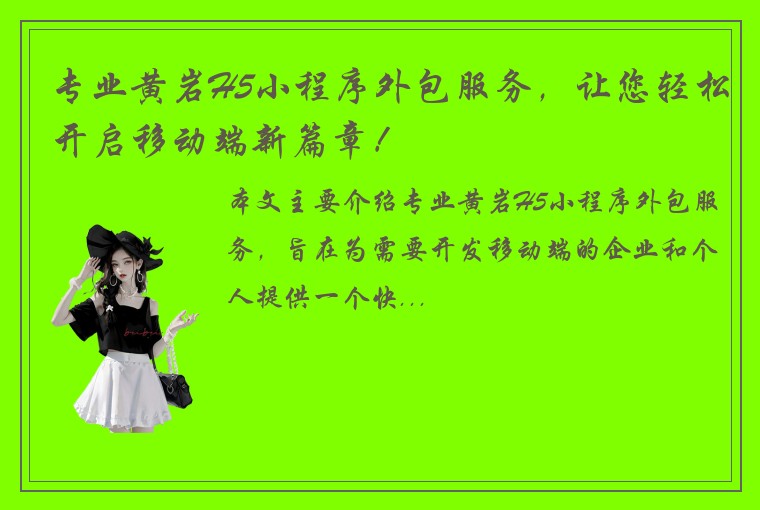 专业黄岩H5小程序外包服务，让您轻松开启移动端新篇章！

本文主要介绍专业黄岩H5小程序外包服务，旨在为需要开发移动端的企业和个人提供一个快...